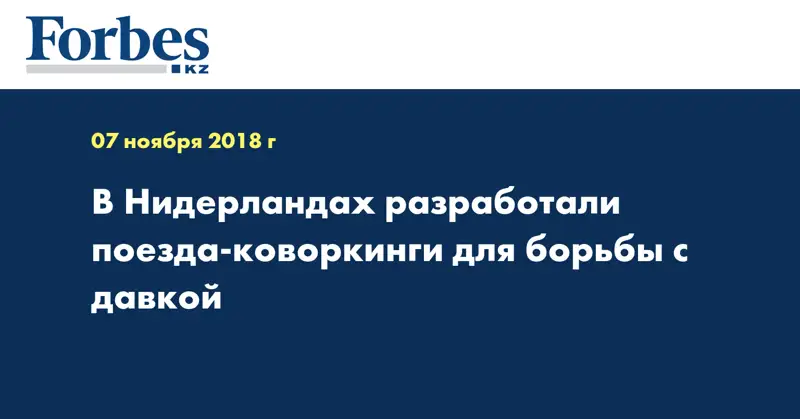 Forbes
KZ

07 ноября 2018 г

В Нидерландах разработали поезда-коворкинги для борьбы с давкой